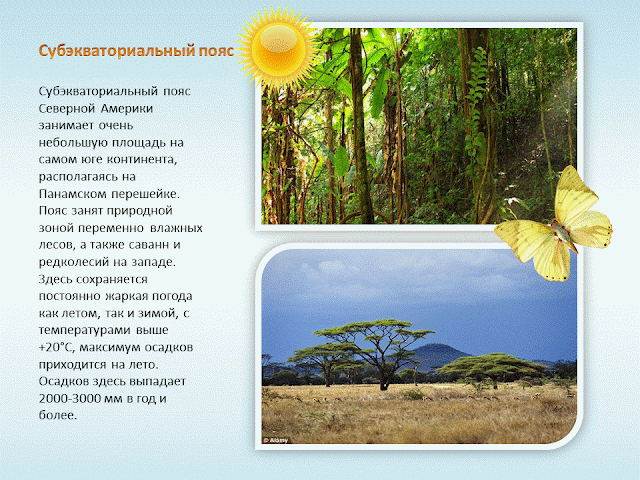 Субэкваториальный пояс

Субэкваториальный пояс Северной Америки занимает очень небольшую площадь на самом юге континента, располагаясь на Панамском перешейке. Пояс занят природной зоной переменно влажных лесов, а также саванн и редколесий на западе. Здесь сохраняется постоянно жаркая погода как летом, так и зимой, с температурами выше +20°С, максимум осадков приходится на лето. Осадков здесь выпадает 2000-3000 мм в год и более.

© Alamy